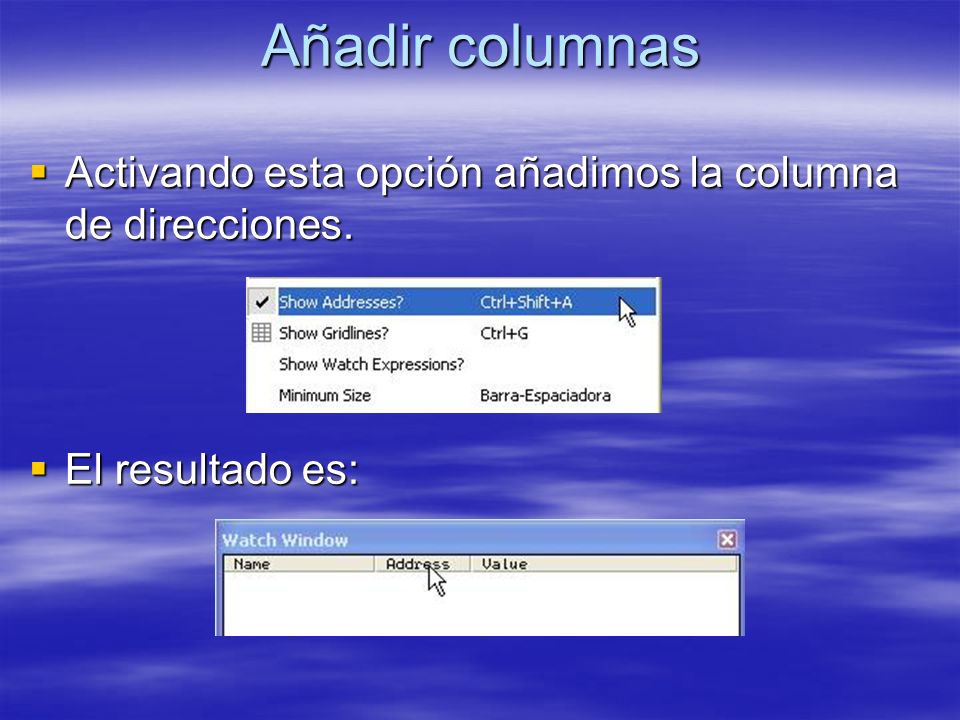 Añadir columnas

Activando esta opción añadimos la columna de direcciones.

Show Addresses? Ctrl+Shift+A
Show Gridlines? Ctrl+G
Show Watch Expressions?
Minimum Size Barra-Espaciadora

El resultado es:

Watch Window

| Name | Address | Value |
|---|---|---|